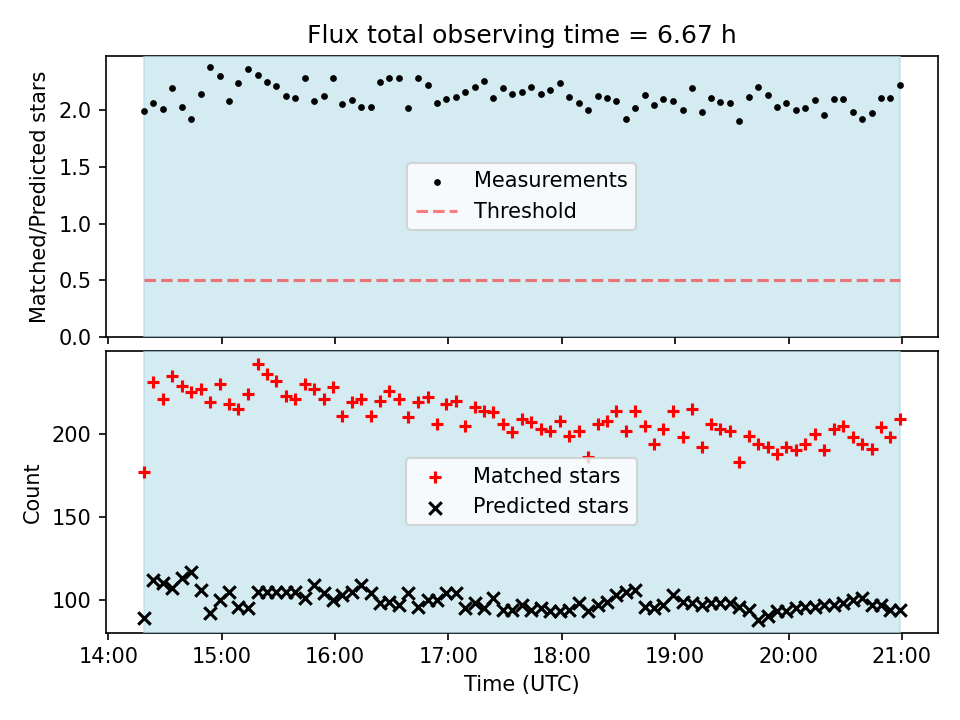 Flux total observing time = 6.67 h

Matched/Predicted stars

2.0
1.5
1.0
0.5
0.0

Measurements
Threshold

Count

200
150
100

Matched stars
Predicted stars

14:00 15:00 16:00 17:00 18:00 19:00 20:00 21:00

Time (UTC)